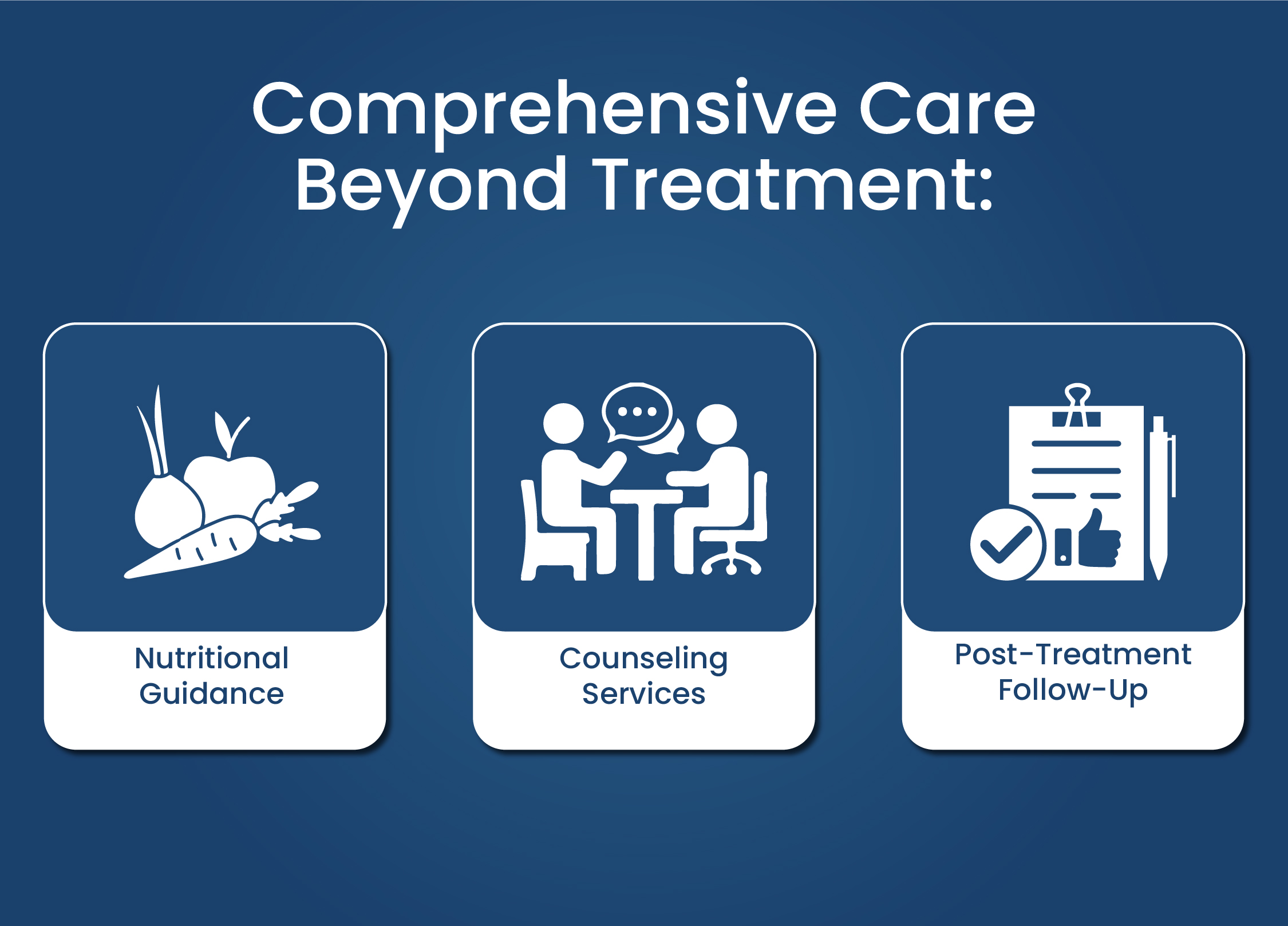 Comprehensive Care Beyond Treatment:

Nutritional Guidance

Counseling Services

Post-Treatment Follow-Up